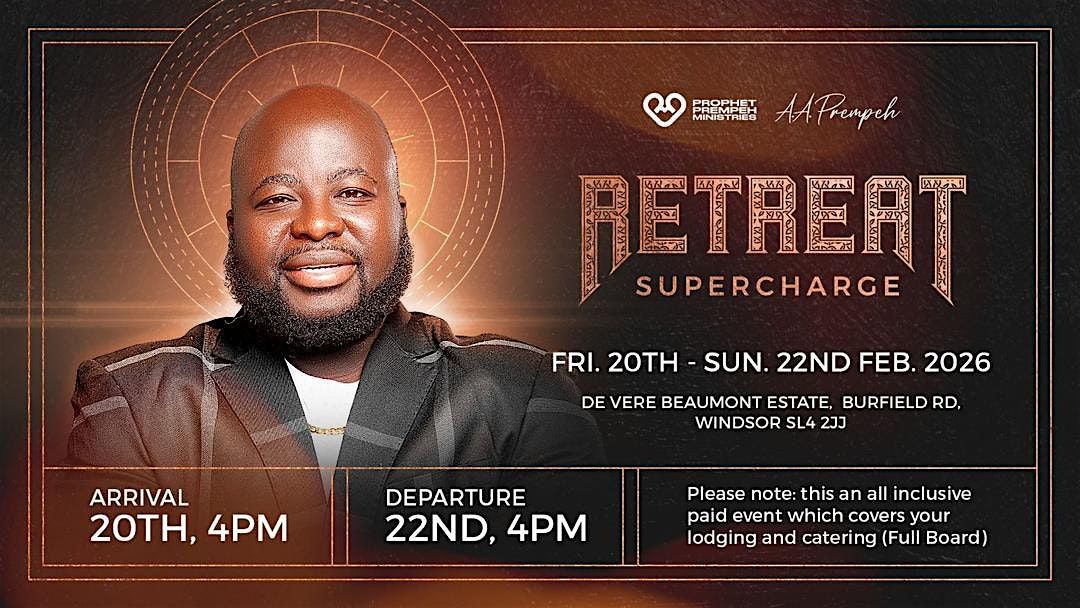 PROPHET PREMPEH MINISTRIES

AA Prempeh

RETREAT

SUPERCHARGE

FRI. 20TH - SUN. 22ND FEB. 2026

DE VERE BEAUMONT ESTATE, BURFIELD RD, WINDSOR SL4 2JJ

ARRIVAL
20TH, 4PM

DEPARTURE
22ND, 4PM

Please note: this an all inclusive paid event which covers your lodging and catering (Full Board)